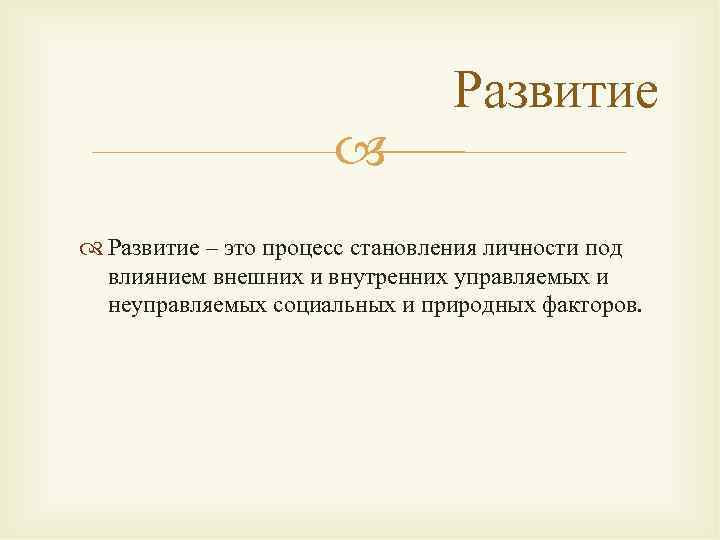 Развитие

Развитие – это процесс становления личности под влиянием внешних и внутренних управляемых и неуправляемых социальных и природных факторов.